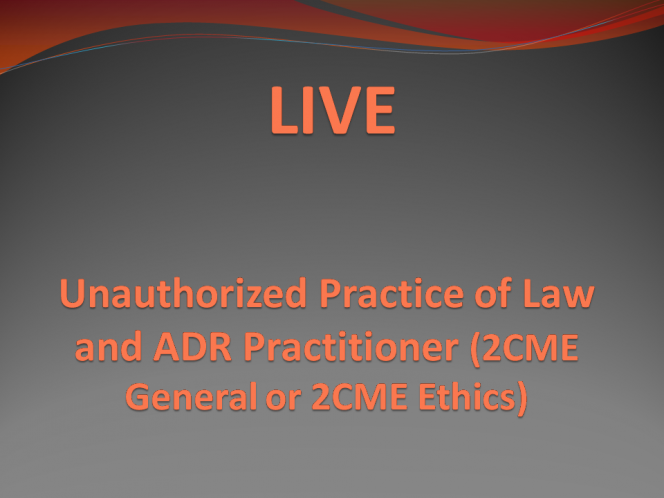 LIVE

Unauthorized Practice of Law and ADR Practitioner (2CME General or 2CME Ethics)